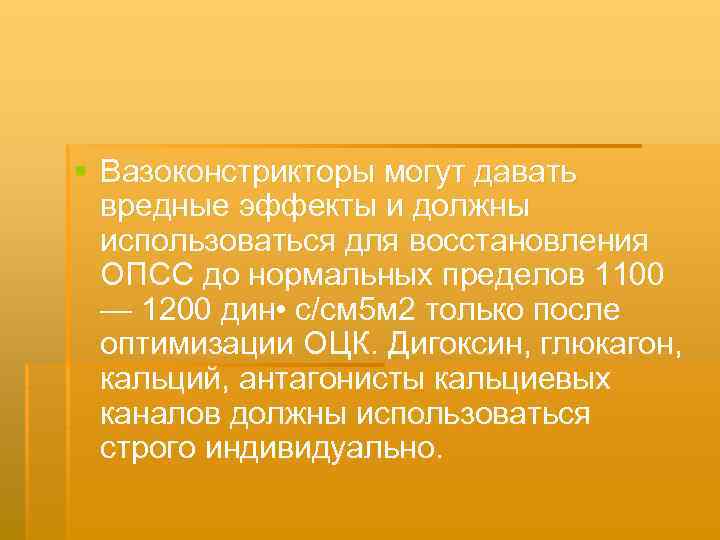 Вазоконстрикторы могут давать вредные эффекты и должны использоваться для восстановления ОПСС до нормальных пределов 1100 — 1200 дин• с/см5м2 только после оптимизации ОЦК. Дигоксин, глюкагон, кальций, антагонисты кальциевых каналов должны использоваться строго индивидуально.